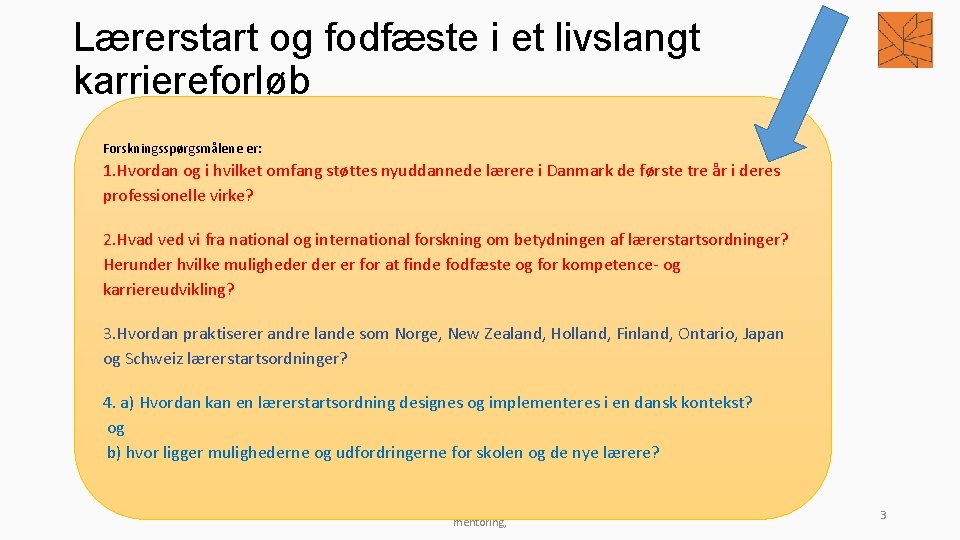 Lærerstart og fodfæste i et livslangt karriereforløb

Forskningsspørgsmålene er:

1.Hvordan og i hvilket omfang støttes nyuddannede lærere i Danmark de første tre år i deres professionelle virke?

2.Hvad ved vi fra national og international forskning om betydningen af lærerstartsordninger? Herunder hvilke muligheder der er for at finde fodfæste og for kompetence- og karriereudvikling?

3.Hvordan praktiserer andre lande som Norge, New Zealand, Holland, Finland, Ontario, Japan og Schweiz lærerstartsordninger?

4. a) Hvordan kan en lærerstartsordning designes og implementeres i en dansk kontekst?
og
b) hvor ligger mulighederne og udfordringerne for skolen og de nye lærere?

mentoring,

3